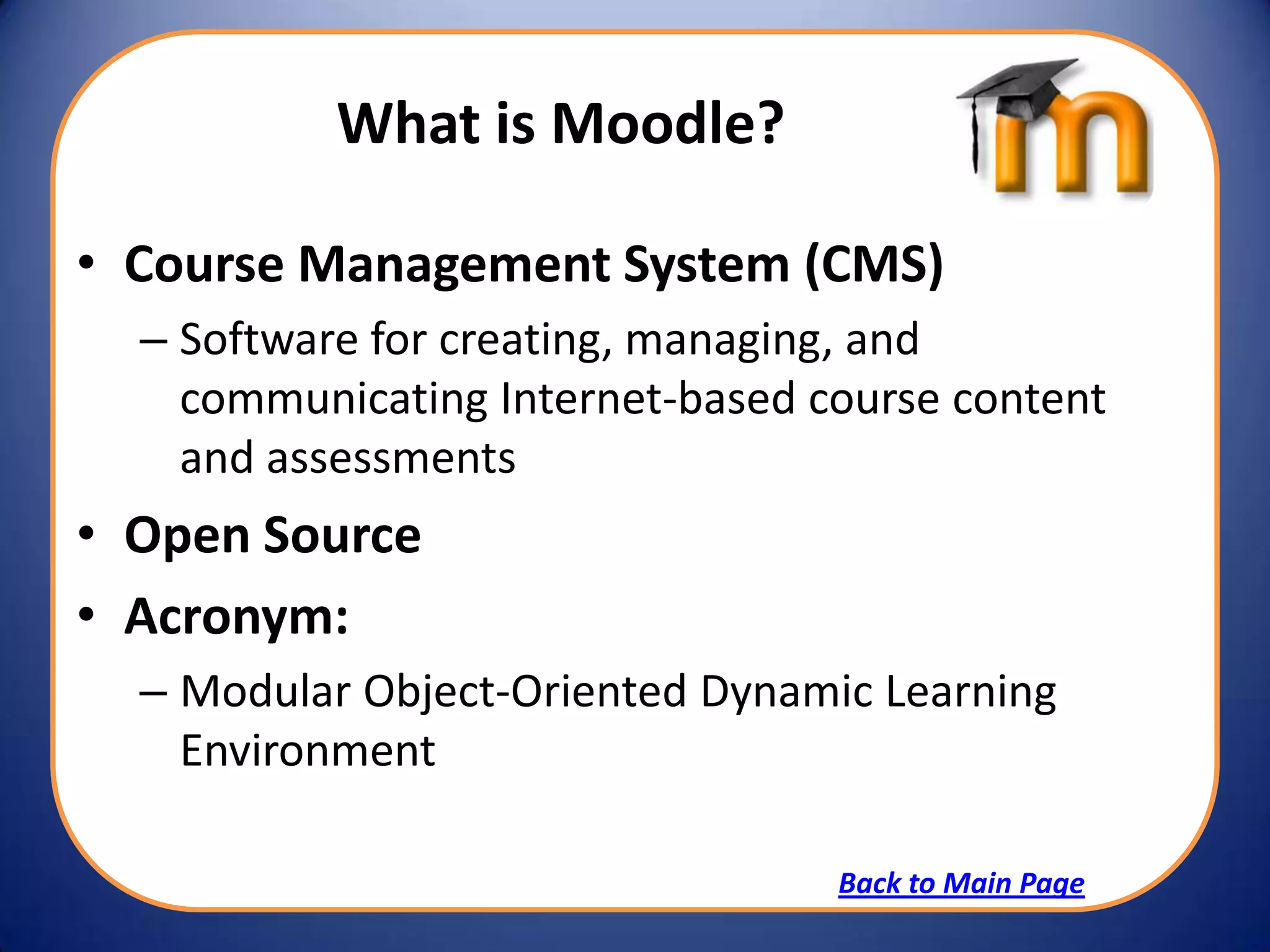 What is Moodle?

• Course Management System (CMS)
– Software for creating, managing, and communicating Internet-based course content and assessments

• Open Source

• Acronym:
– Modular Object-Oriented Dynamic Learning Environment

Back to Main Page